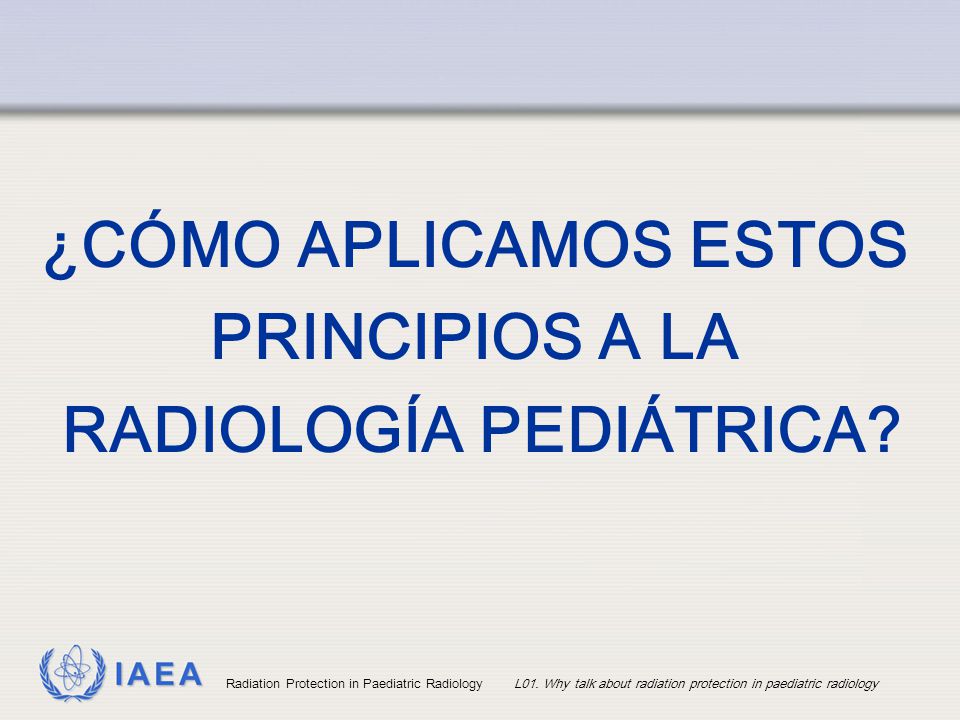 ¿CÓMO APLICAMOS ESTOS PRINCIPIOS A LA RADIOLOGÍA PEDIÁTRICA?

IAEA

Radiation Protection in Paediatric Radiology

L01. Why talk about radiation protection in paediatric radiology